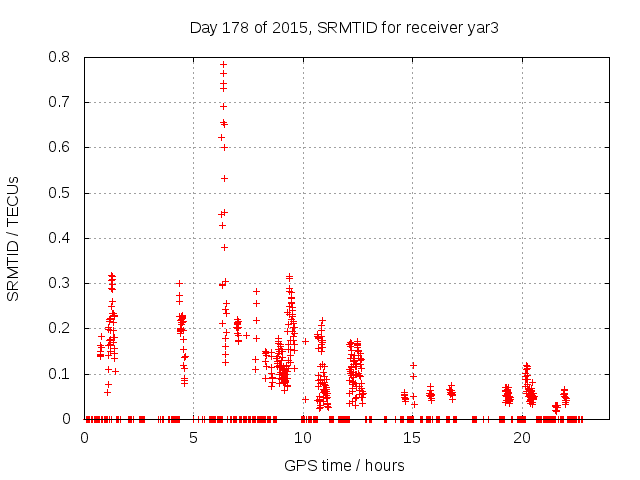 Day 178 of 2015, SRMTID for receiver yar3

SRMTID / TECUs

0.8
0.7
0.6
0.5
0.4
0.3
0.2
0.1
0

0
5
10
15
20

GPS time / hours